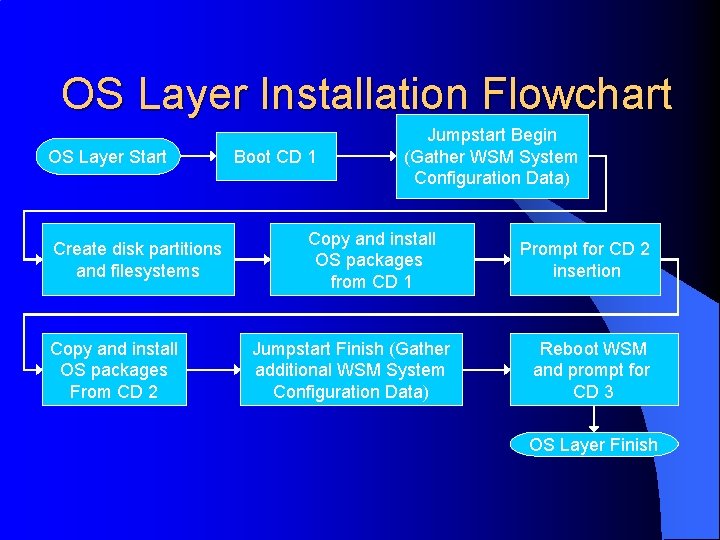 OS Layer Installation Flowchart

OS Layer Start

Boot CD 1

Jumpstart Begin (Gather WSM System Configuration Data)

Create disk partitions and filesystems

Copy and install OS packages from CD 1

Prompt for CD 2 insertion

Copy and install OS packages From CD 2

Jumpstart Finish (Gather additional WSM System Configuration Data)

Reboot WSM and prompt for CD 3

OS Layer Finish